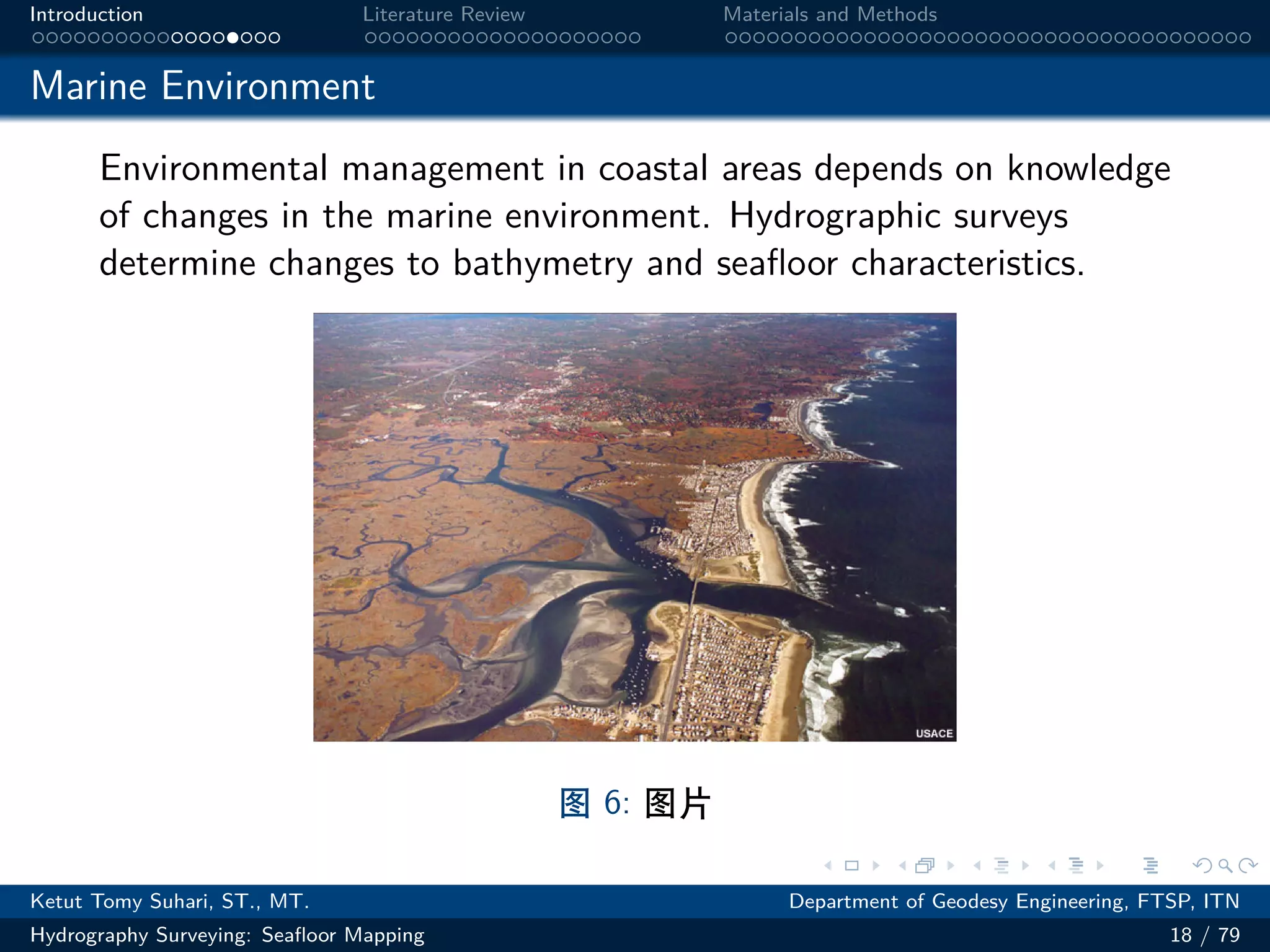 Introduction

Literature Review

Materials and Methods

Marine Environment

Environmental management in coastal areas depends on knowledge of changes in the marine environment. Hydrographic surveys determine changes to bathymetry and seafloor characteristics.

USACE

图 6: 图片

Ketut Tomy Suhari, ST., MT.

Department of Geodesy Engineering, FTSP, ITN

Hydrography Surveying: Seafloor Mapping

18 / 79